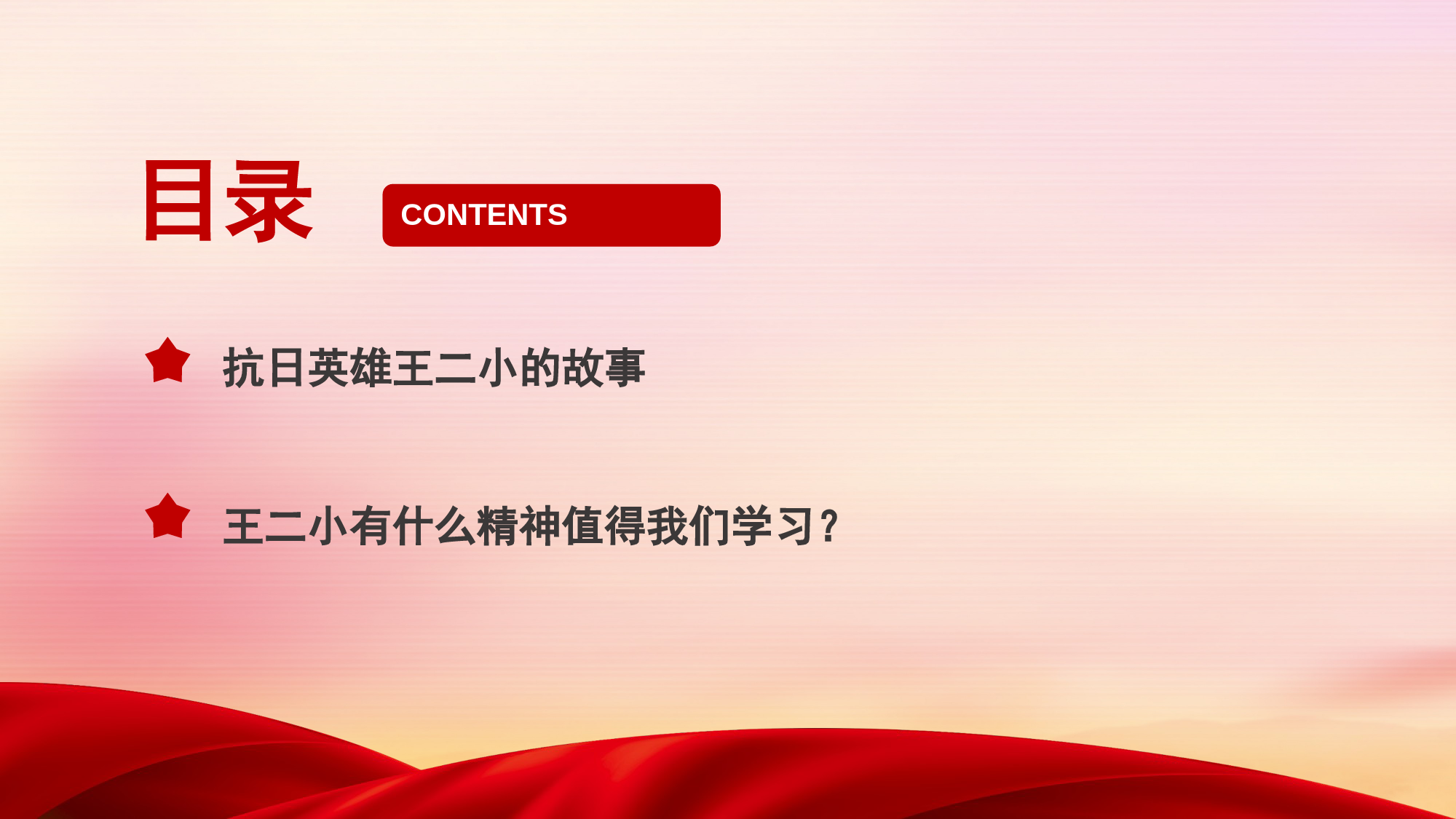 目录 CONTENTS

抗日英雄王二小的故事

王二小有什么精神值得我们学习？